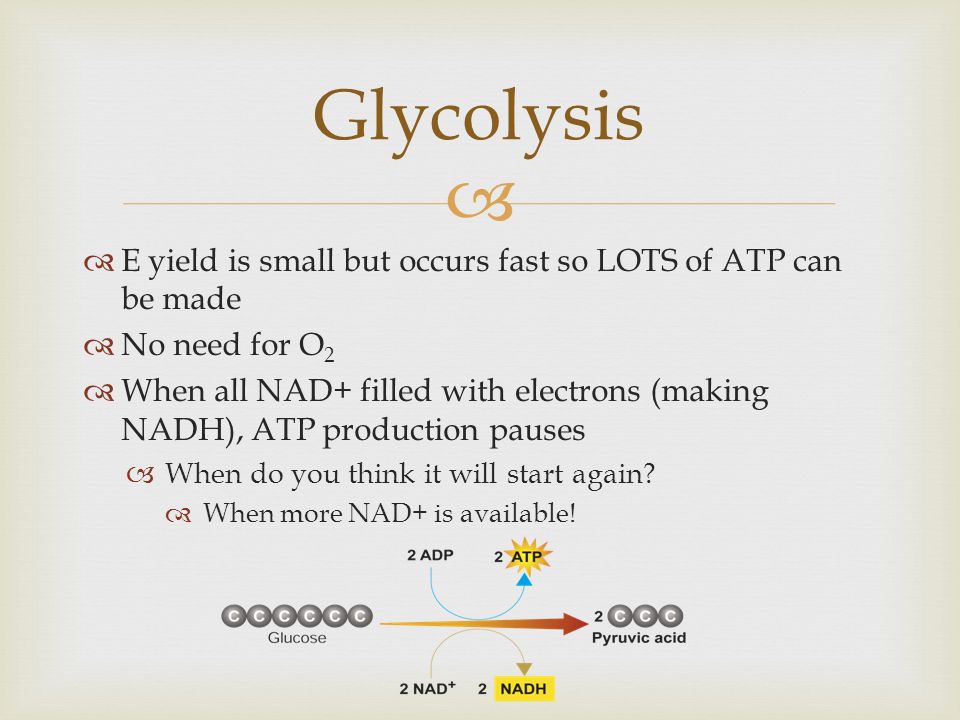 Glycolysis

E yield is small but occurs fast so LOTS of ATP can be made

No need for $O_2$

When all NAD+ filled with electrons (making NADH), ATP production pauses

When do you think it will start again?

When more NAD+ is available!

2 ADP

2 ATP

C C C C C C
Glucose

2 C C C
Pyruvic acid

2 $NAD^+$

2 NADH